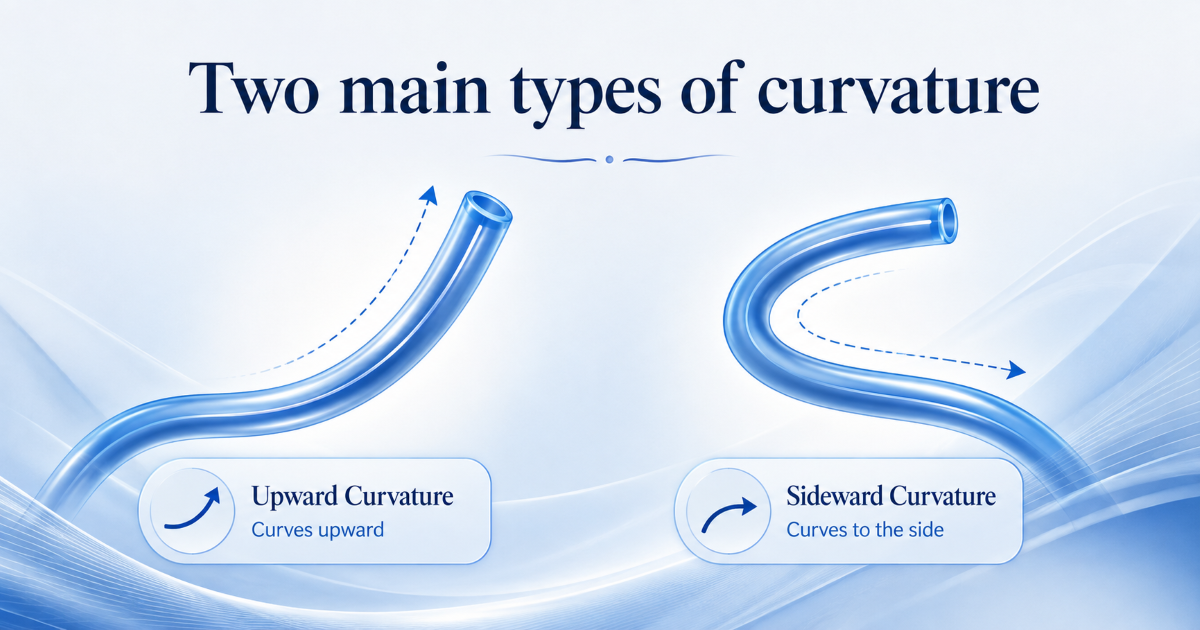 Two main types of curvature

Upward Curvature
Curves upward

Sideward Curvature
Curves to the side